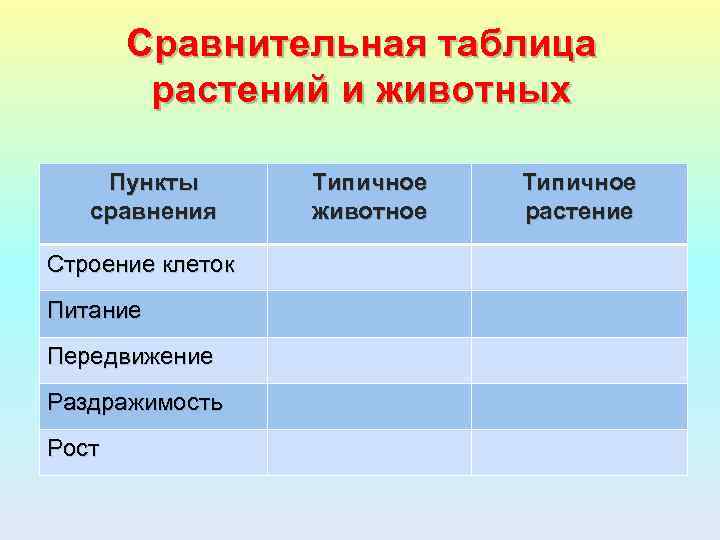 Сравнительная таблица растений и животных

| Пункты сравнения | Типичное животное | Типичное растение |
|---|---|---|
| Строение клеток | | |
| Питание | | |
| Передвижение | | |
| Раздражимость | | |
| Рост | | |